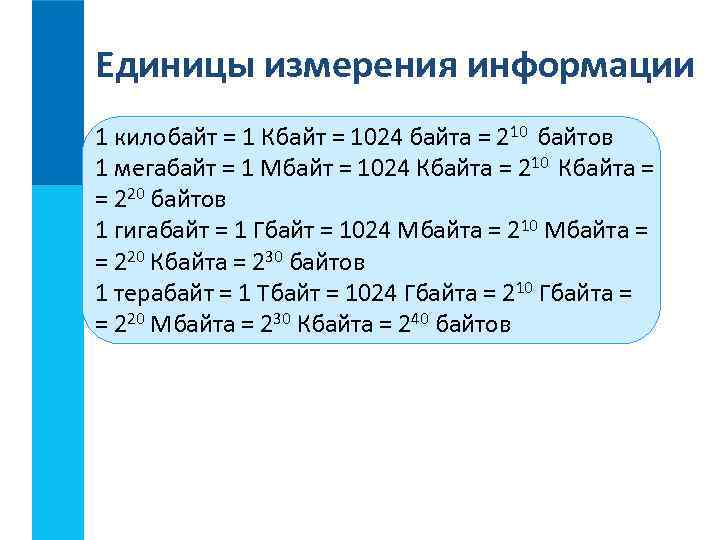 Единицы измерения информации

1 килобайт = 1 Кбайт = 1024 байта = $2^{10}$ байтов
1 мегабайт = 1 Мбайт = 1024 Кбайта = $2^{10}$ Кбайта = = $2^{20}$ байтов
1 гигабайт = 1 Гбайт = 1024 Мбайта = $2^{10}$ Мбайта = = $2^{20}$ Кбайта = $2^{30}$ байтов
1 терабайт = 1 Тбайт = 1024 Гбайта = $2^{10}$ Гбайта = = $2^{20}$ Мбайта = $2^{30}$ Кбайта = $2^{40}$ байтов